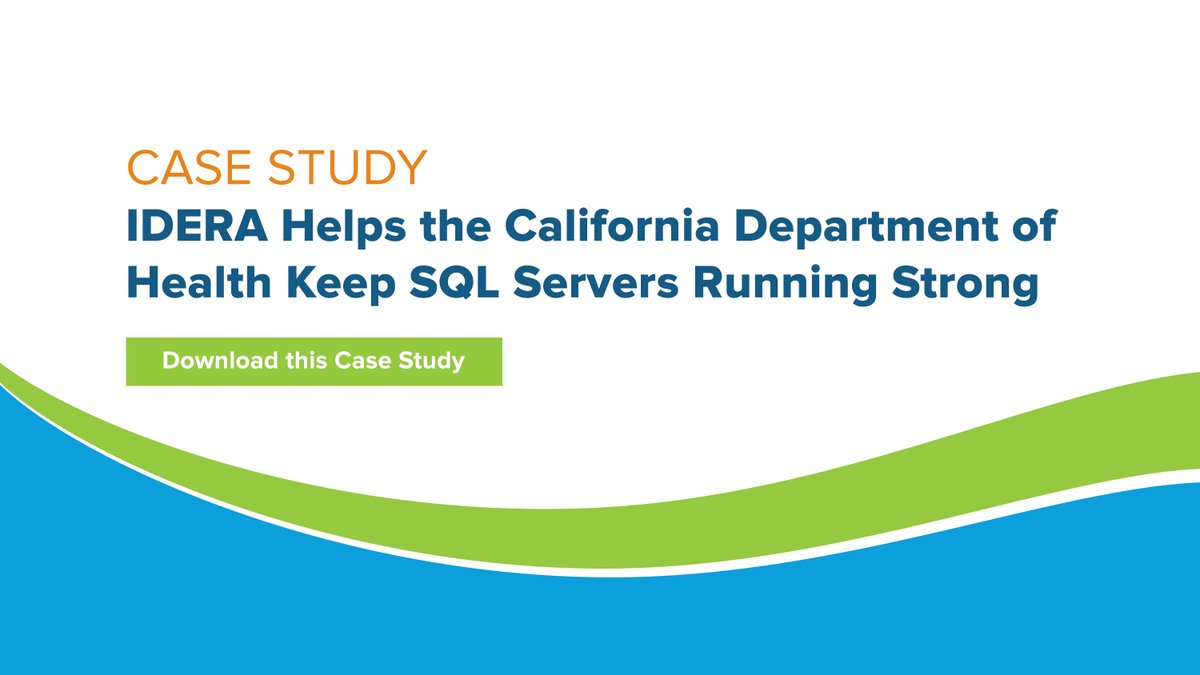 CASE STUDY

IDERA Helps the California Department of Health Keep SQL Servers Running Strong

Download this Case Study